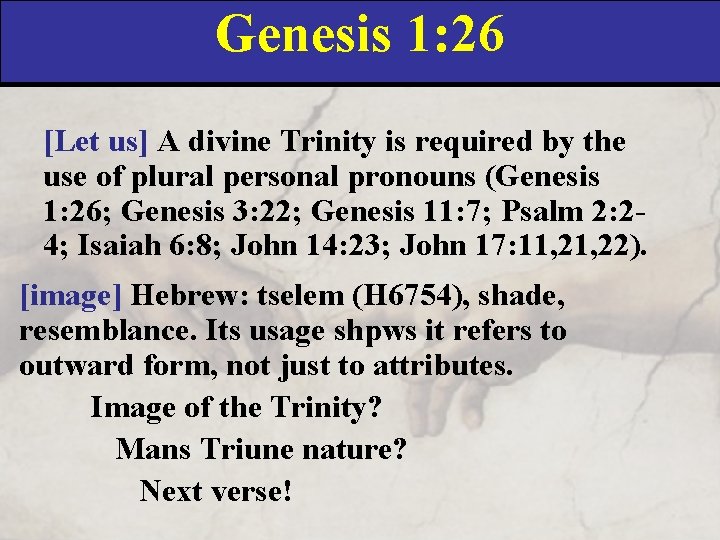 Genesis 1:26

[Let us] A divine Trinity is required by the use of plural personal pronouns (Genesis 1:26; Genesis 3:22; Genesis 11:7; Psalm 2:2-4; Isaiah 6:8; John 14:23; John 17:11,21,22).

[image] Hebrew: tselem (H6754), shade, resemblance. Its usage shpws it refers to outward form, not just to attributes.

Image of the Trinity?

Mans Triune nature?

Next verse!